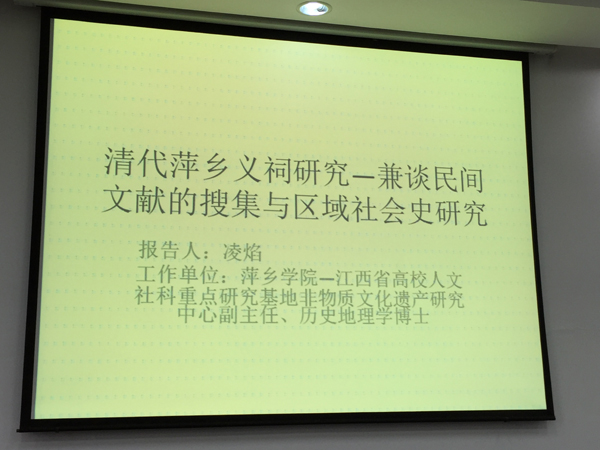 清代萍乡义祠研究—兼谈民间文献的搜集与区域社会史研究

报告人：凌焰

工作单位：萍乡学院—江西省高校人文社科重点研究基地非物质文化遗产研究中心副主任、历史地理学博士